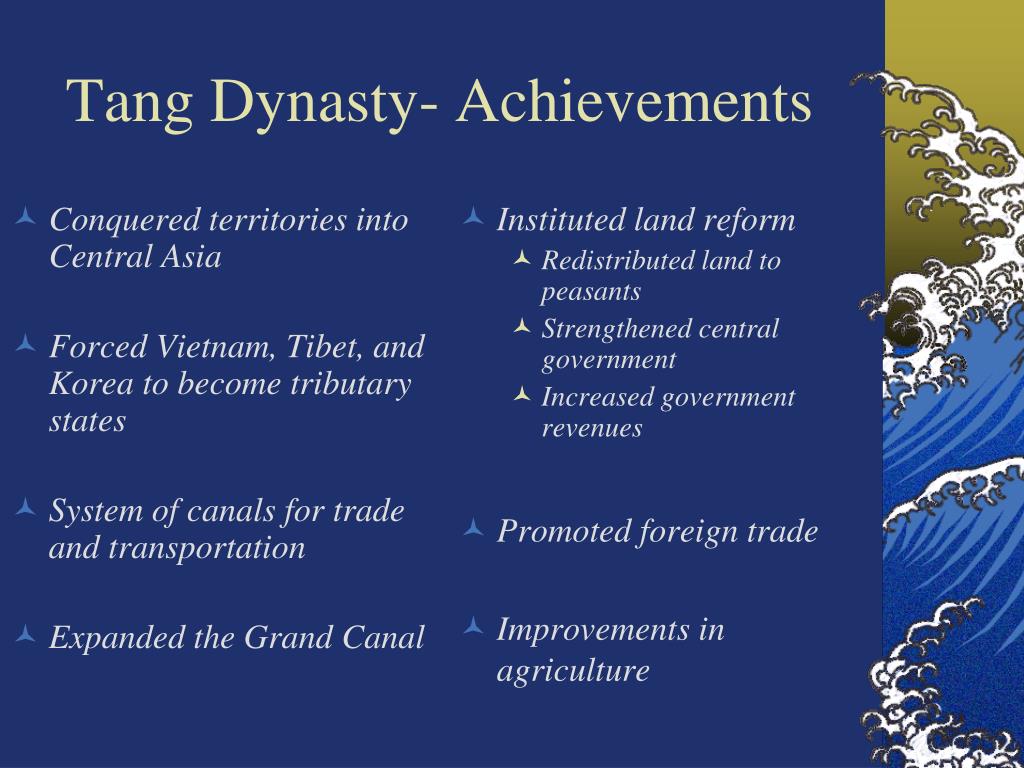 Tang Dynasty- Achievements

Conquered territories into Central Asia

Forced Vietnam, Tibet, and Korea to become tributary states

System of canals for trade and transportation

Expanded the Grand Canal

Instituted land reform

Redistributed land to peasants

Strengthened central government

Increased government revenues

Promoted foreign trade

Improvements in agriculture